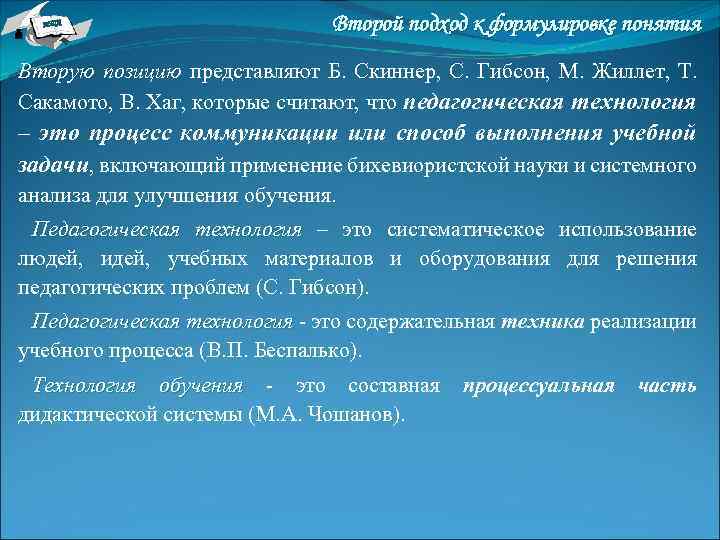 Второй подход к формулировке понятия

Вторую позицию представляют Б. Скиннер, С. Гибсон, М. Жиллет, Т. Сакамото, В. Хаг, которые считают, что педагогическая технология – это процесс коммуникации или способ выполнения учебной задачи, включающий применение бихевиористской науки и системного анализа для улучшения обучения.

Педагогическая технология – это систематическое использование людей, идей, учебных материалов и оборудования для решения педагогических проблем (С. Гибсон).

Педагогическая технология - это содержательная техника реализации учебного процесса (В.П. Беспалько).

Технология обучения - это составная процессуальная часть дидактической системы (М.А. Чошанов).